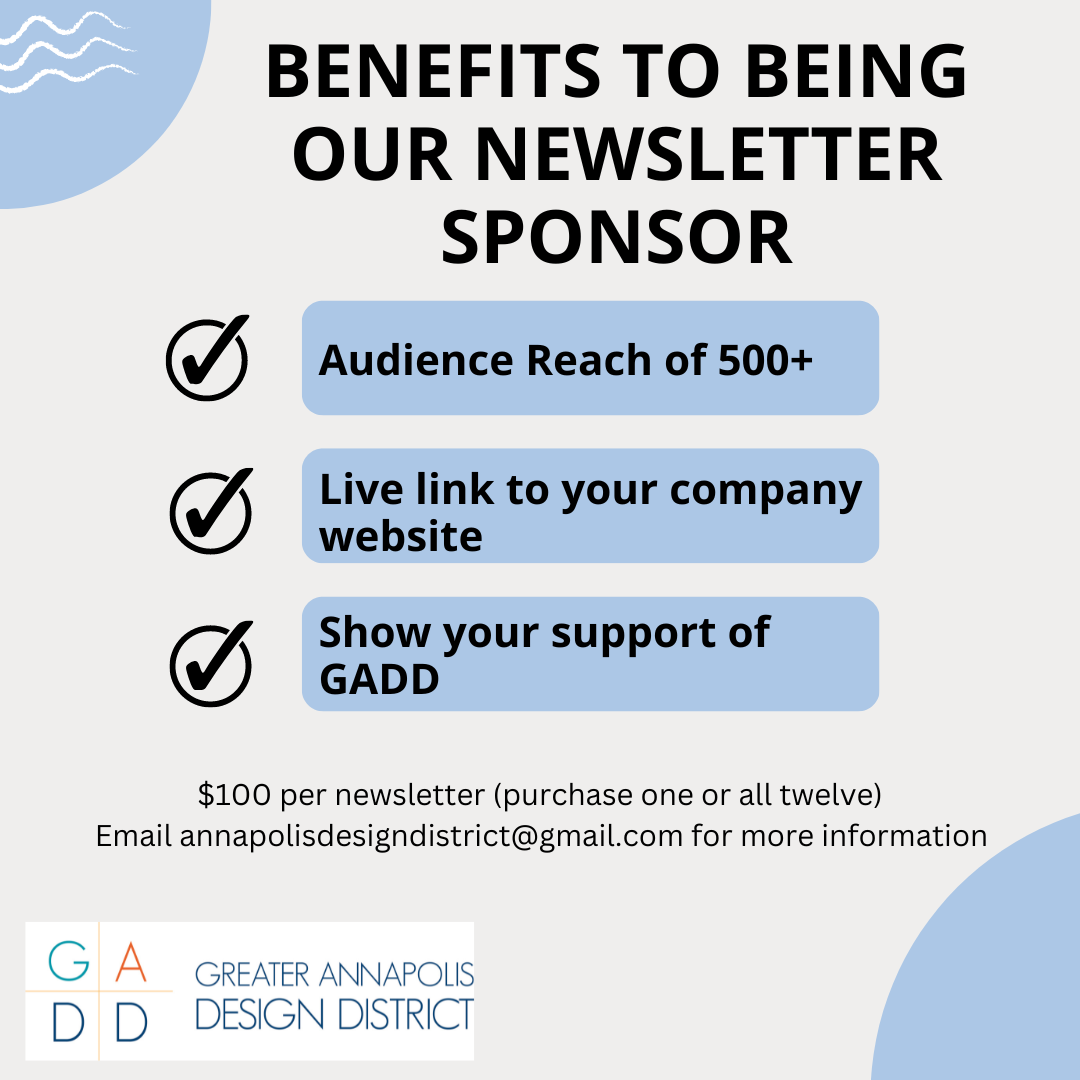 BENEFITS TO BEING OUR NEWSLETTER SPONSOR

Audience Reach of 500+

Live link to your company website

Show your support of GADD

\$100 per newsletter (purchase one or all twelve)
Email annapolisdesigndistrict@gmail.com for more information

G A
D D
GREATER ANNAPOLIS
DESIGN DISTRICT